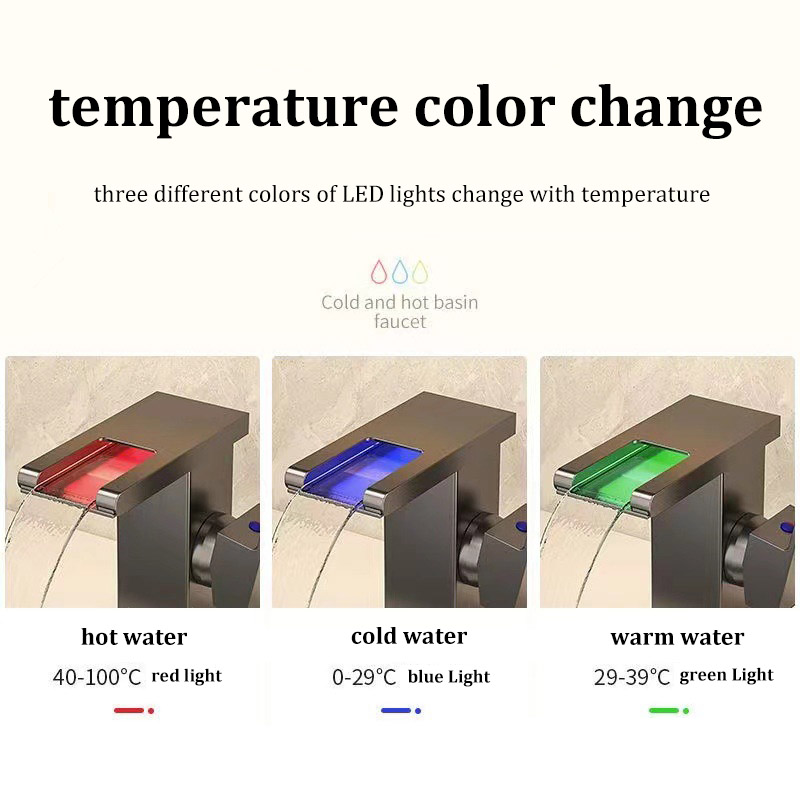 temperature color change

three different colors of LED lights change with temperature

Cold and hot basin faucet

hot water

40-100°C red light

cold water

0-29°C blue Light

warm water

29-39°C green Light